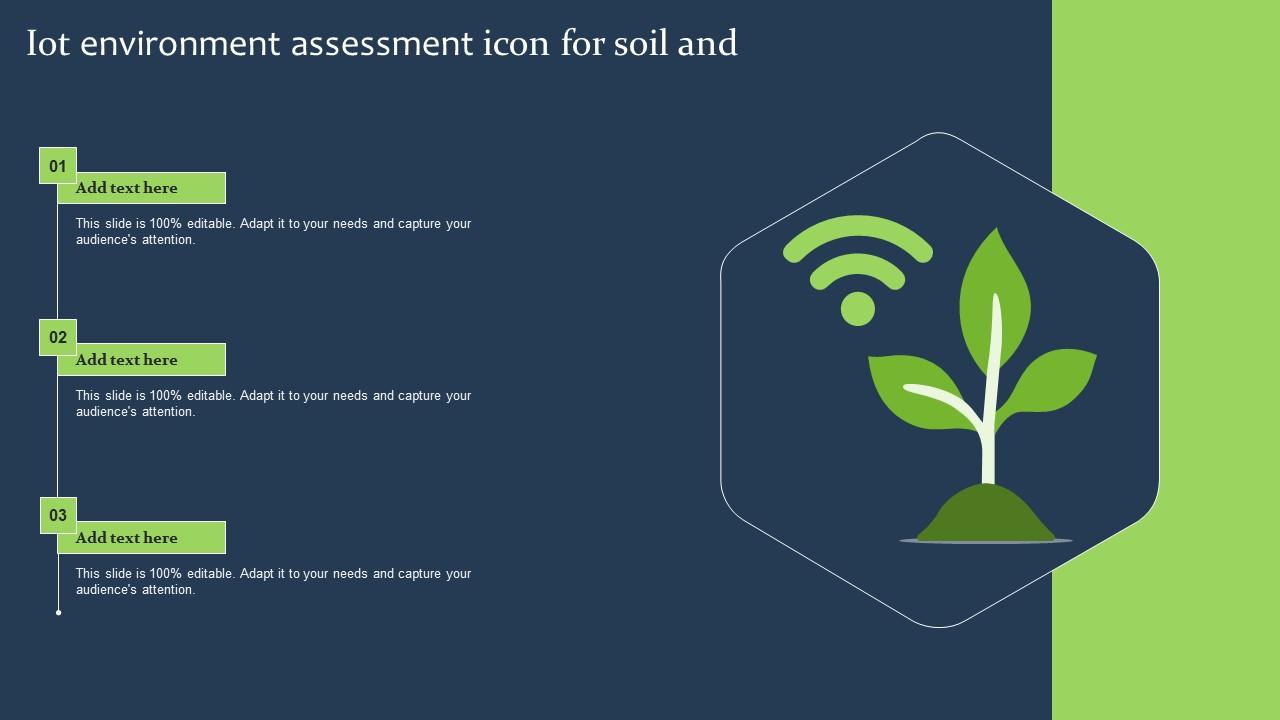 Iot environment assessment icon for soil and

01
Add text here
This slide is 100% editable. Adapt it to your needs and capture your audience's attention.

02
Add text here
This slide is 100% editable. Adapt it to your needs and capture your audience's attention.

03
Add text here
This slide is 100% editable. Adapt it to your needs and capture your audience's attention.